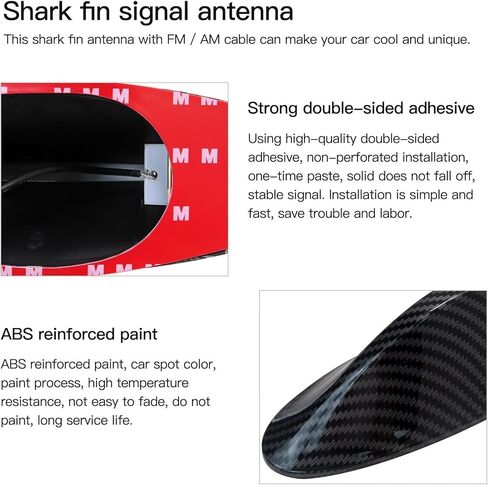 Shark fin signal antenna

This shark fin antenna with FM / AM cable can make your car cool and unique.

M M M M M M M M M M M M

Strong double-sided adhesive

Using high-quality double-sided adhesive, non-perforated installation, one-time paste, solid does not fall off, stable signal. Installation is simple and fast, save trouble and labor.

ABS reinforced paint

ABS reinforced paint, car spot color, paint process, high temperature resistance, not easy to fade, do not paint, long service life.